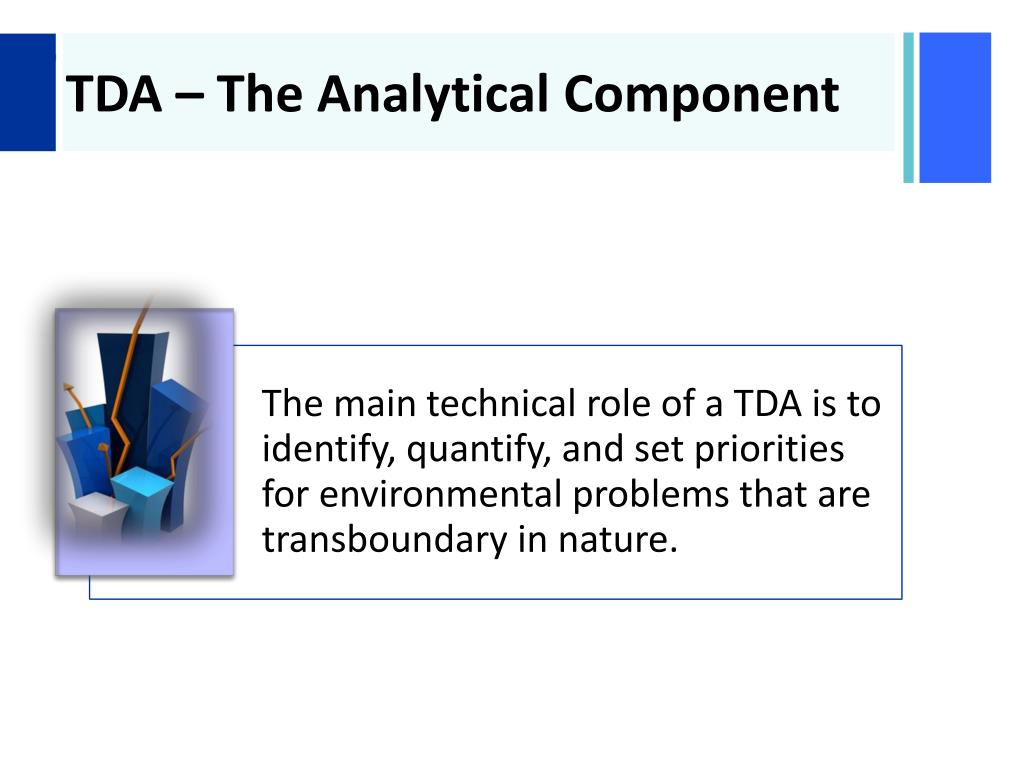 TDA – The Analytical Component

The main technical role of a TDA is to identify, quantify, and set priorities for environmental problems that are transboundary in nature.